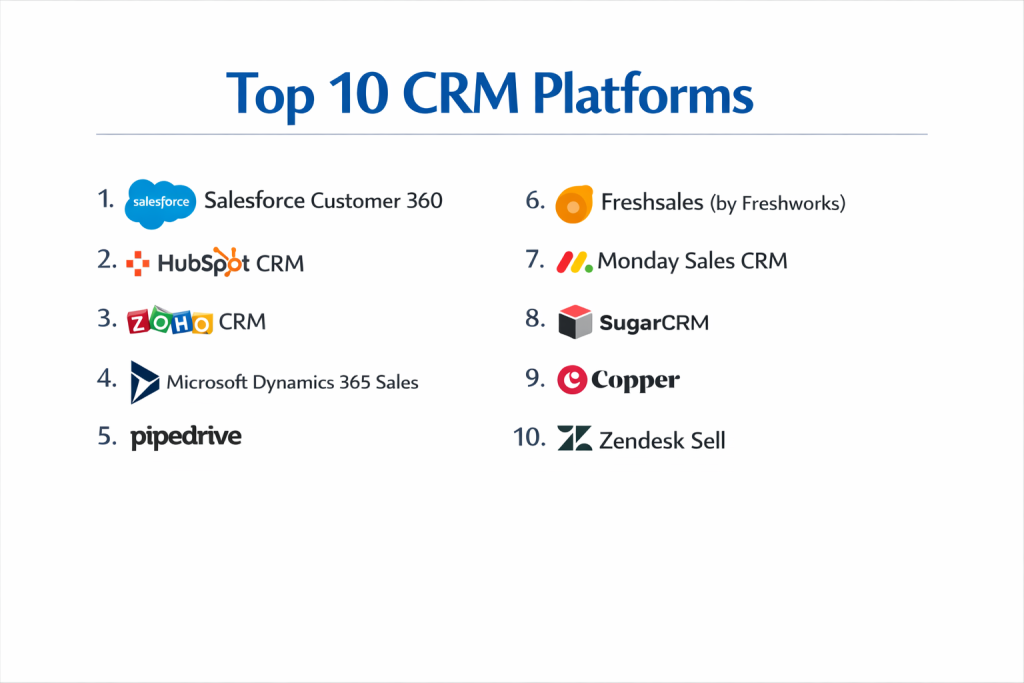 Top 10 CRM Platforms

1. salesforce Salesforce Customer 360

2. HubSpot CRM

3. ZOHO CRM

4. Microsoft Dynamics 365 Sales

5. pipedrive

6. Freshsales (by Freshworks)

7. Monday Sales CRM

8. SugarCRM

9. Copper

10. Zendesk Sell